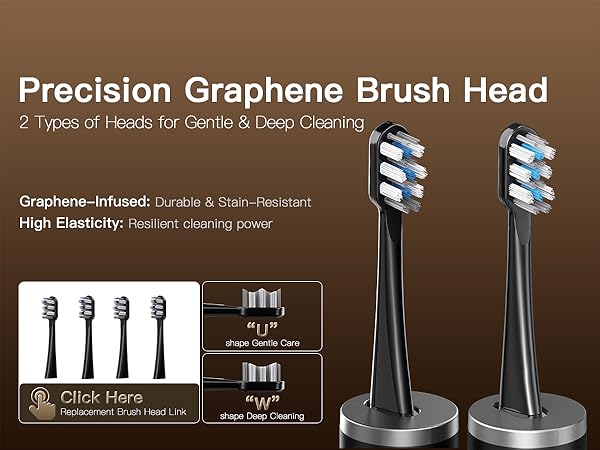 Precision Graphene Brush Head
2 Types of Heads for Gentle & Deep Cleaning

Graphene-Infused: Durable & Stain-Resistant
High Elasticity: Resilient cleaning power

Click Here
Replacement Brush Head Link

"U"
shape Gentle Care

"W"
shape Deep Cleaning